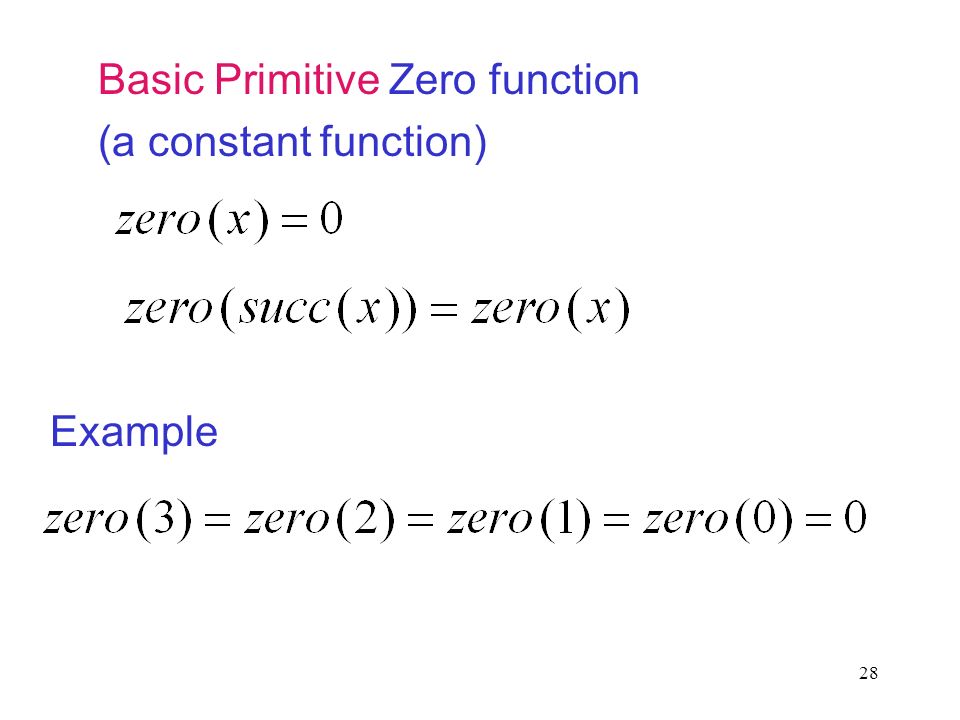 Basic Primitive Zero function
(a constant function)

$zero(x) = 0$

$zero(succ(x)) = zero(x)$

Example

$zero(3) = zero(2) = zero(1) = zero(0) = 0$

28